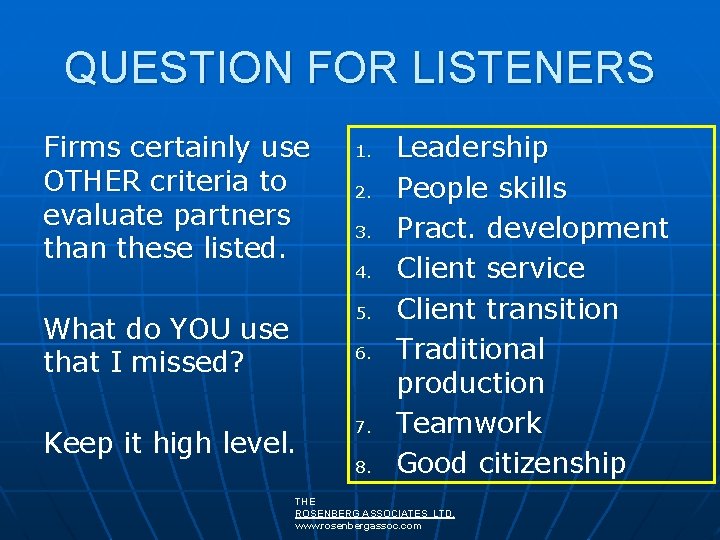 QUESTION FOR LISTENERS

Firms certainly use OTHER criteria to evaluate partners than these listed.

What do YOU use that I missed?

Keep it high level.

1. Leadership
2. People skills
3. Pract. development
4. Client service
5. Client transition
6. Traditional production
7. Teamwork
8. Good citizenship

THE
ROSENBERG ASSOCIATES LTD.
www.rosenbergassoc.com